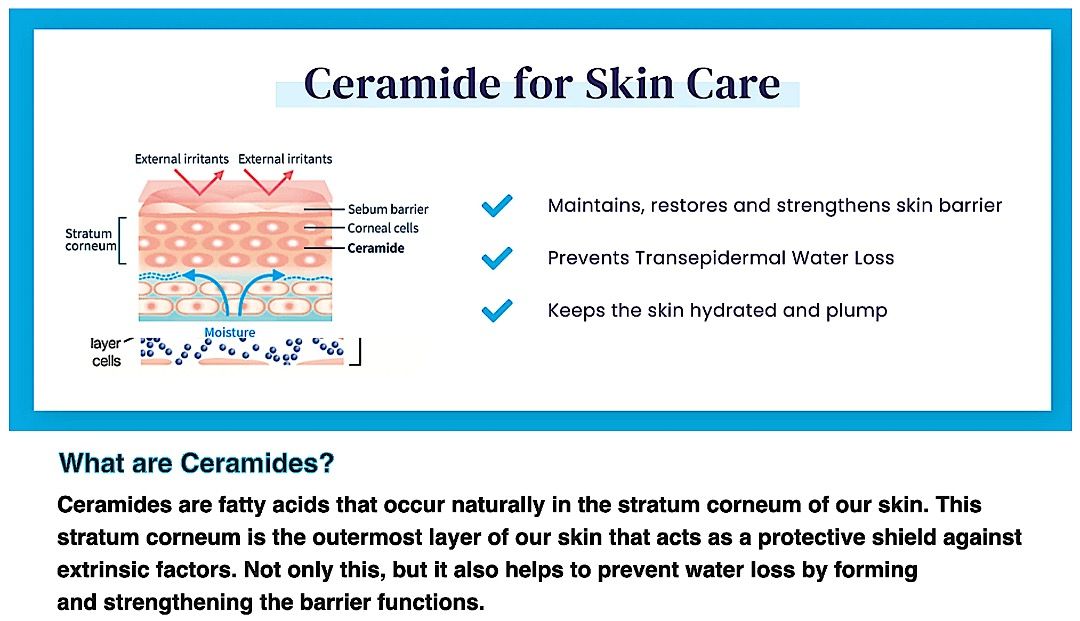 Ceramide for Skin Care

External irritants External irritants

Stratum corneum

Sebum barrier
Corneal cells
Ceramide

Moisture

layer cells

Maintains, restores and strengthens skin barrier

Prevents Transepidermal Water Loss

Keeps the skin hydrated and plump

What are Ceramides?

Ceramides are fatty acids that occur naturally in the stratum corneum of our skin. This stratum corneum is the outermost layer of our skin that acts as a protective shield against extrinsic factors. Not only this, but it also helps to prevent water loss by forming and strengthening the barrier functions.